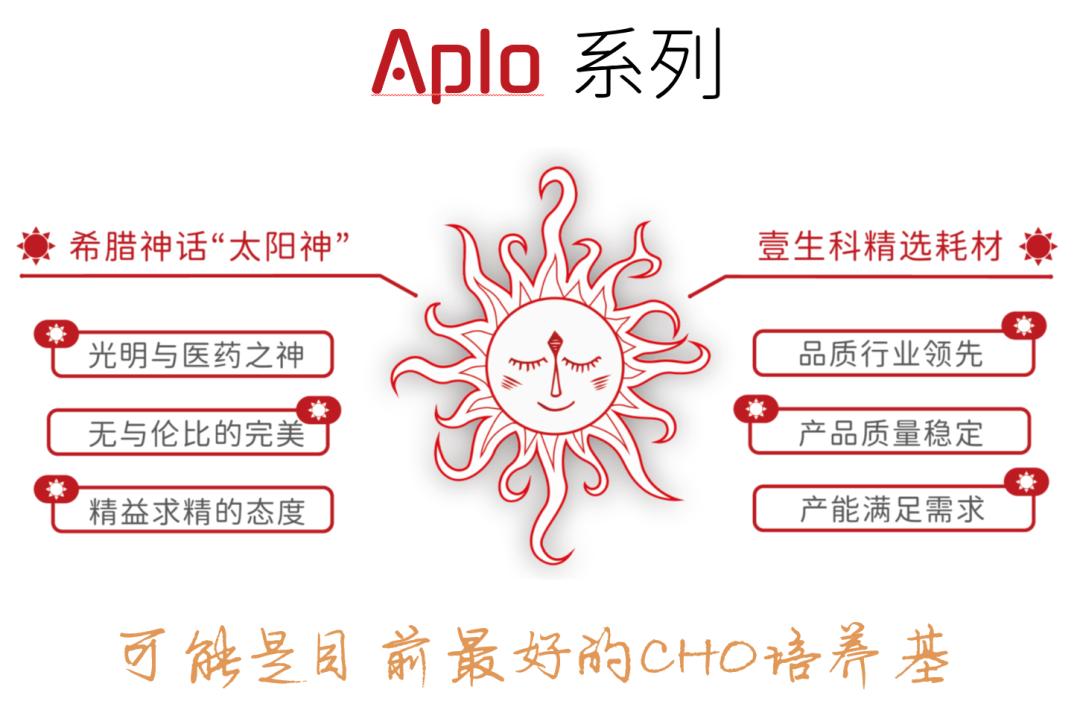 Aplo 系列

希腊神话“太阳神”

光明与医药之神

无与伦比的完美

精益求精的态度

壹生科精选耗材

品质行业领先

产品质量稳定

产能满足需求

可能是目前最好的CHO培养基